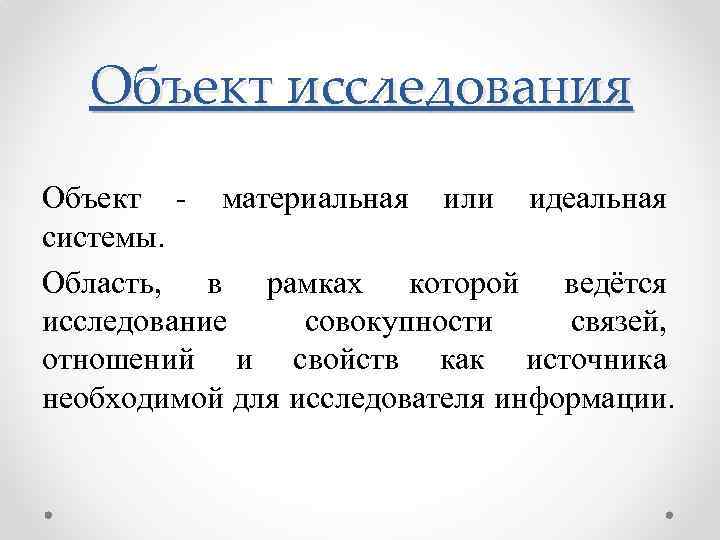 Объект исследования

Объект - материальная или идеальная системы.

Область, в рамках которой ведётся исследование совокупности связей, отношений и свойств как источника необходимой для исследователя информации.